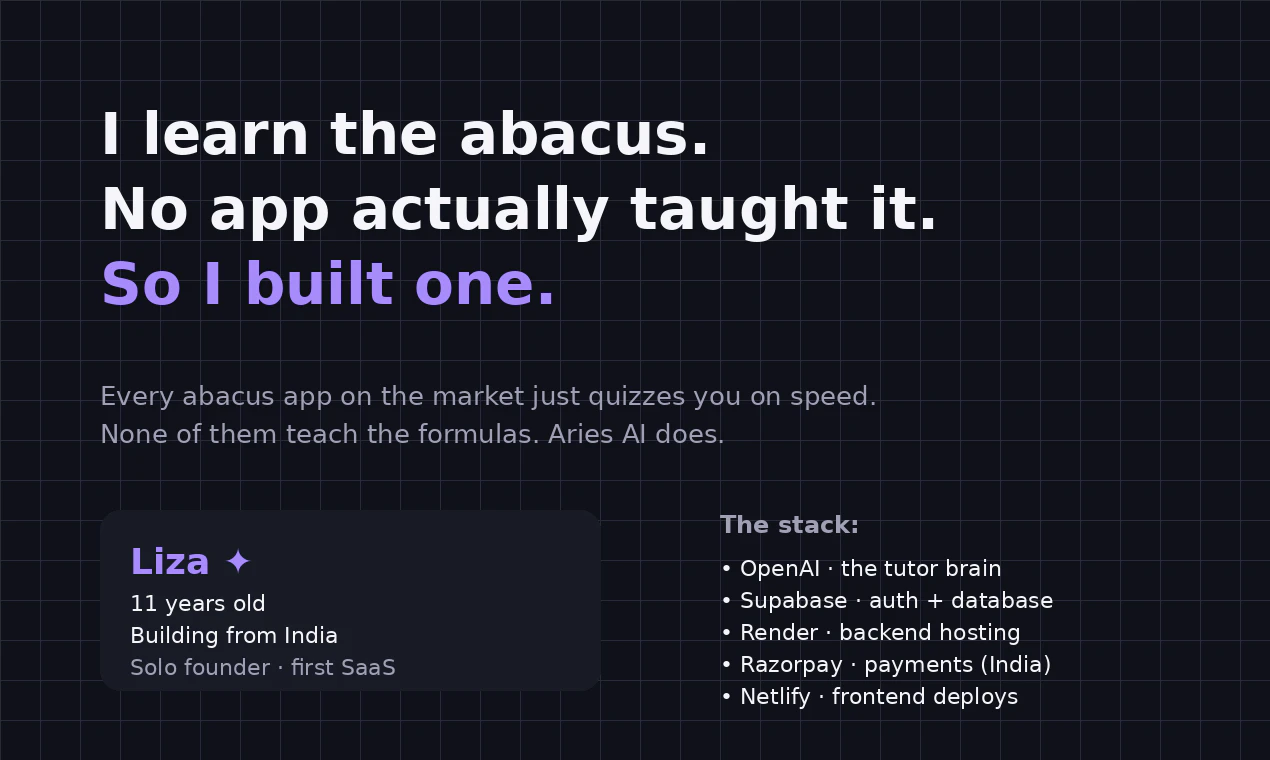 I learn the abacus.
No app actually taught it.
So I built one.

Every abacus app on the market just quizzes you on speed.
None of them teach the formulas. Aries AI does.

Liza ✦
11 years old
Building from India
Solo founder · first SaaS

The stack:
• OpenAI · the tutor brain
• Supabase · auth + database
• Render · backend hosting
• Razorpay · payments (India)
• Netlify · frontend deploys